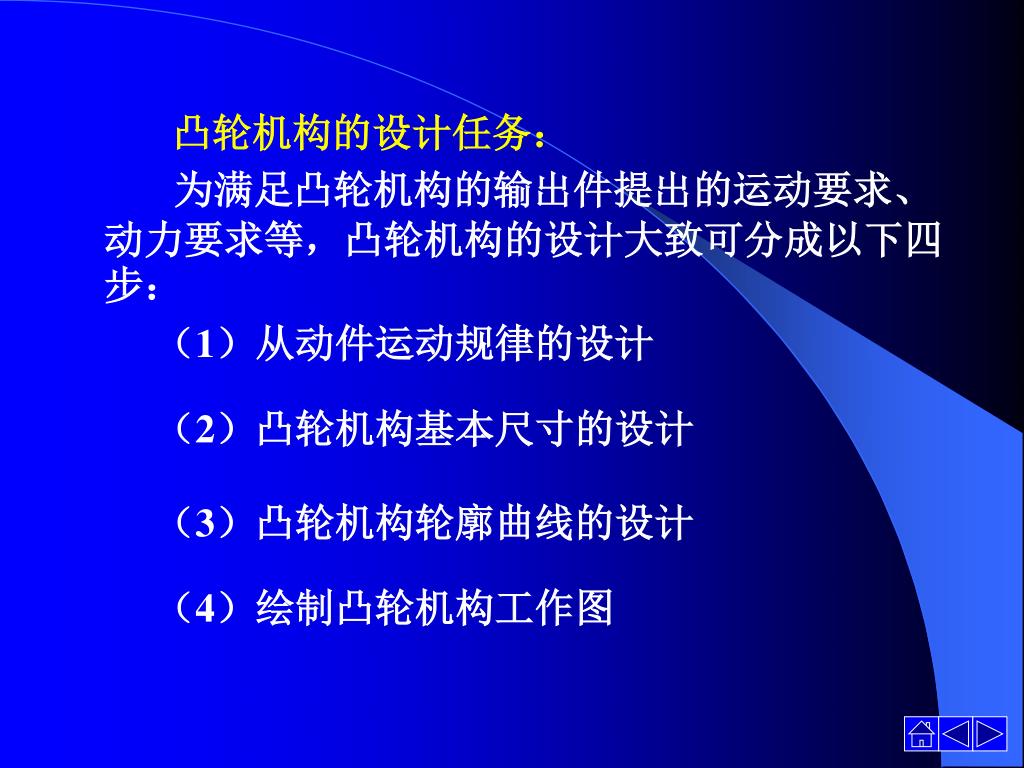 凸轮机构的设计任务：

为满足凸轮机构的输出件提出的运动要求、动力要求等，凸轮机构的设计大致可分成以下四步：

（1）从动件运动规律的设计

（2）凸轮机构基本尺寸的设计

（3）凸轮机构轮廓曲线的设计

（4）绘制凸轮机构工作图